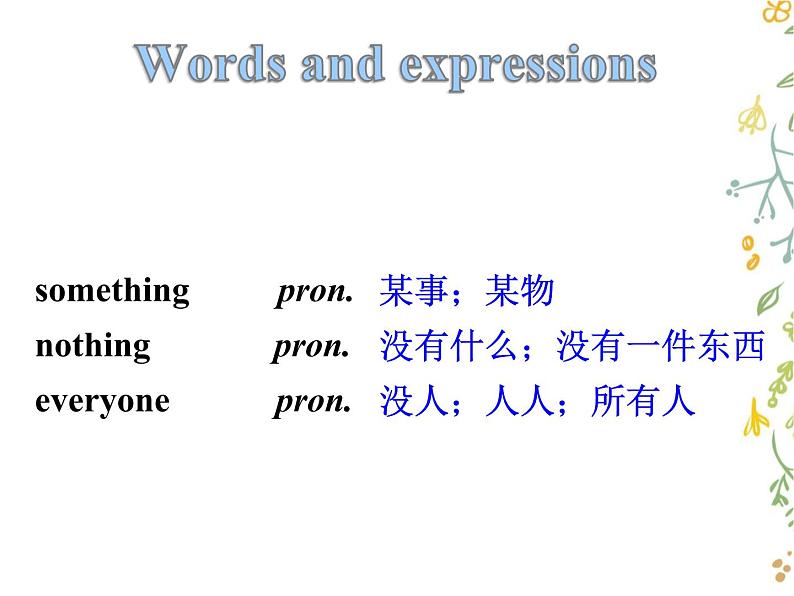 Words and expressions

something pron. 某事；某物
nothing pron. 没有什么；没有一件东西
everyone pron. 没人；人人；所有人